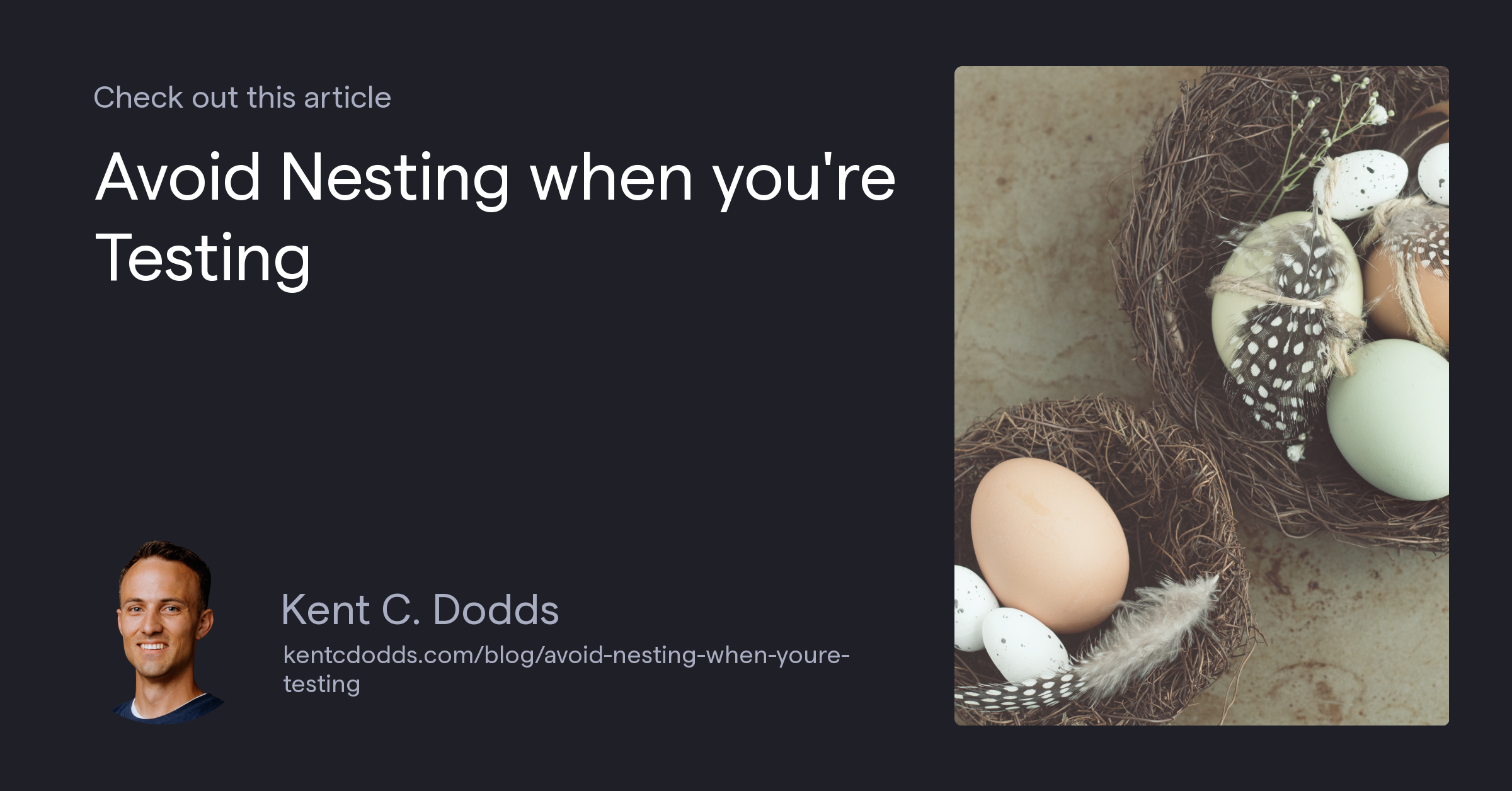 Check out this article

Avoid Nesting when you're Testing

Kent C. Dodds

kentcdodds.com/blog/avoid-nesting-when-youre-testing